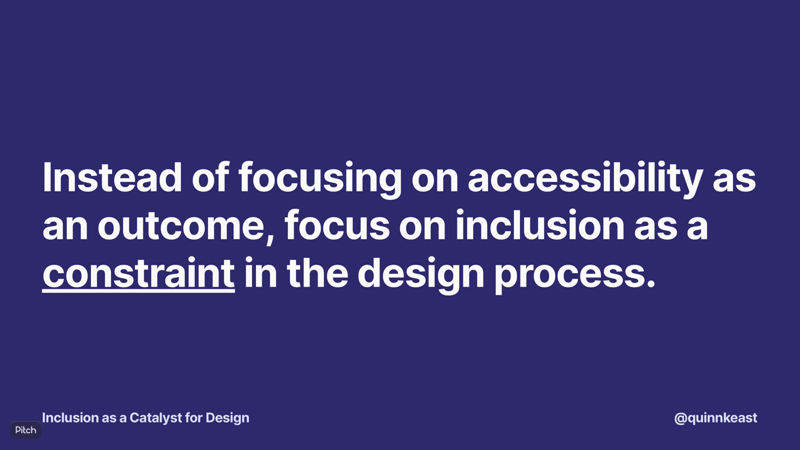 Instead of focusing on accessibility as an outcome, focus on inclusion as a constraint in the design process.

Inclusion as a Catalyst for Design

@quinnkeast

Pitch